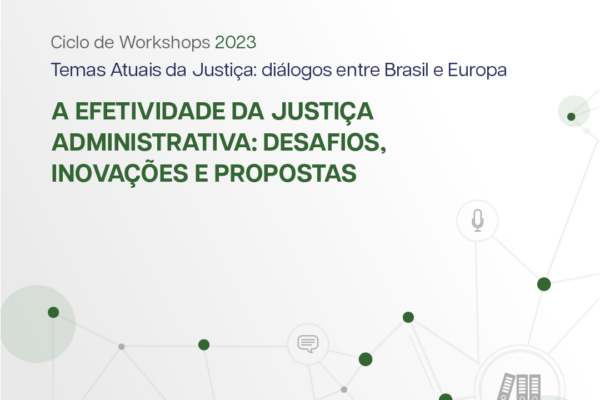 Ciclo de Workshops 2023
Temas Atuais da Justiça: diálogos entre Brasil e Europa

A EFETIVIDADE DA JUSTIÇA ADMINISTRATIVA: DESAFIOS, INOVAÇÕES E PROPOSTAS